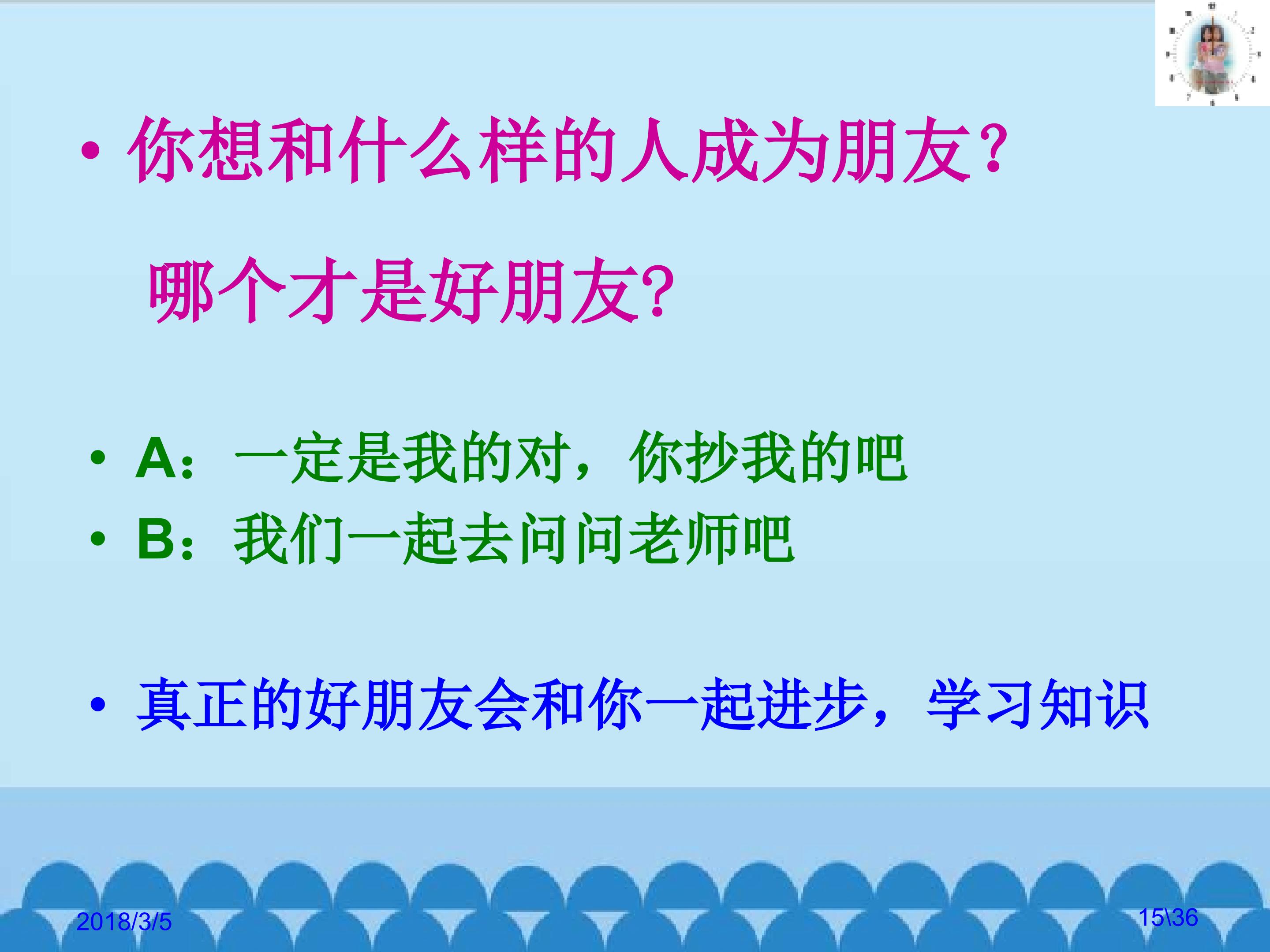 • 你想和什么样的人成为朋友？

哪个才是好朋友?

• A：一定是我的对，你抄我的吧
• B：我们一起去问问老师吧

• 真正的好朋友会和你一起进步，学习知识

2018/3/5

15\36